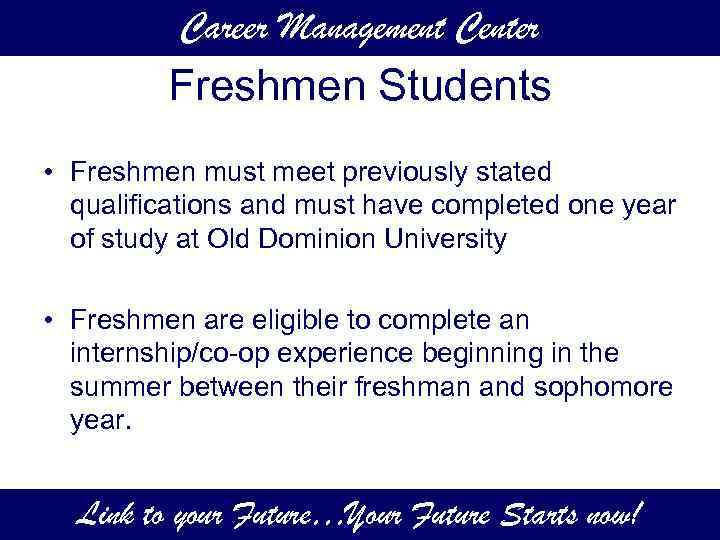 Career Management Center

Freshmen Students

• Freshmen must meet previously stated qualifications and must have completed one year of study at Old Dominion University

• Freshmen are eligible to complete an internship/co-op experience beginning in the summer between their freshman and sophomore year.

Link to your Future…Your Future Starts now!